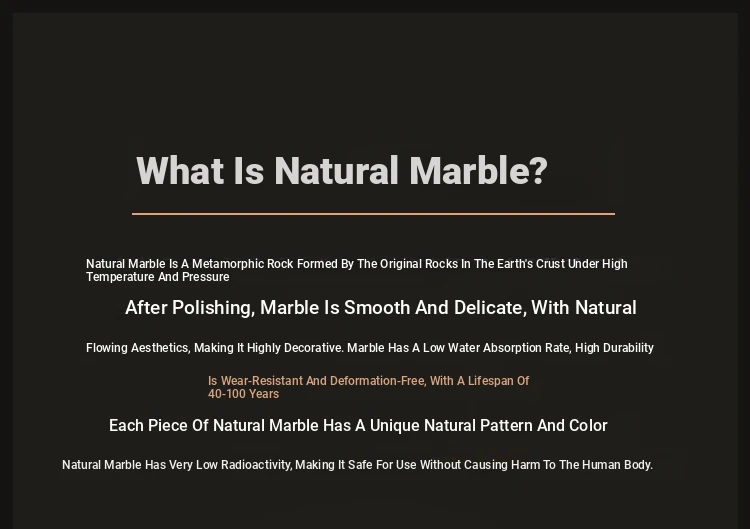 What Is Natural Marble?

Natural Marble Is A Metamorphic Rock Formed By The Original Rocks In The Earth's Crust Under High Temperature And Pressure

After Polishing, Marble Is Smooth And Delicate, With Natural

Flowing Aesthetics, Making It Highly Decorative. Marble Has A Low Water Absorption Rate, High Durability

Is Wear-Resistant And Deformation-Free, With A Lifespan Of 40-100 Years

Each Piece Of Natural Marble Has A Unique Natural Pattern And Color

Natural Marble Has Very Low Radioactivity, Making It Safe For Use Without Causing Harm To The Human Body.